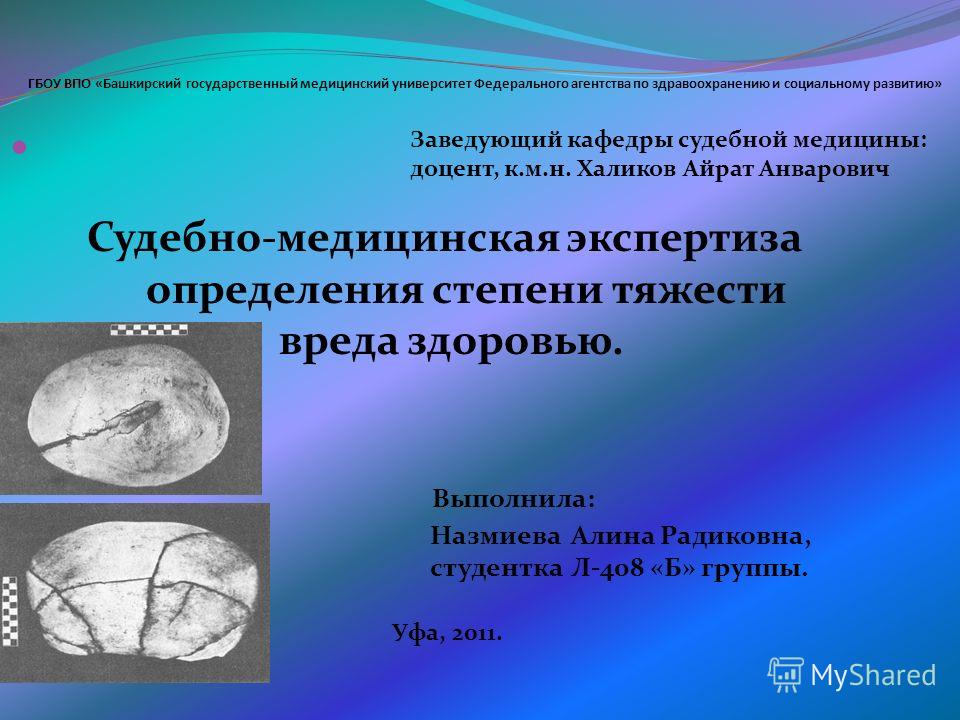 ГБОУ ВПО «Башкирский государственный медицинский университет Федерального агентства по здравоохранению и социальному развитию»

Заведующий кафедры судебной медицины: доцент, к.м.н. Халиков Айрат Анварович

Судебно-медицинская экспертиза определения степени тяжести вреда здоровью.

Выполнила:
Назмиева Алина Радиковна, студентка Л-408 «Б» группы.

Уфа, 2011.

MyShared